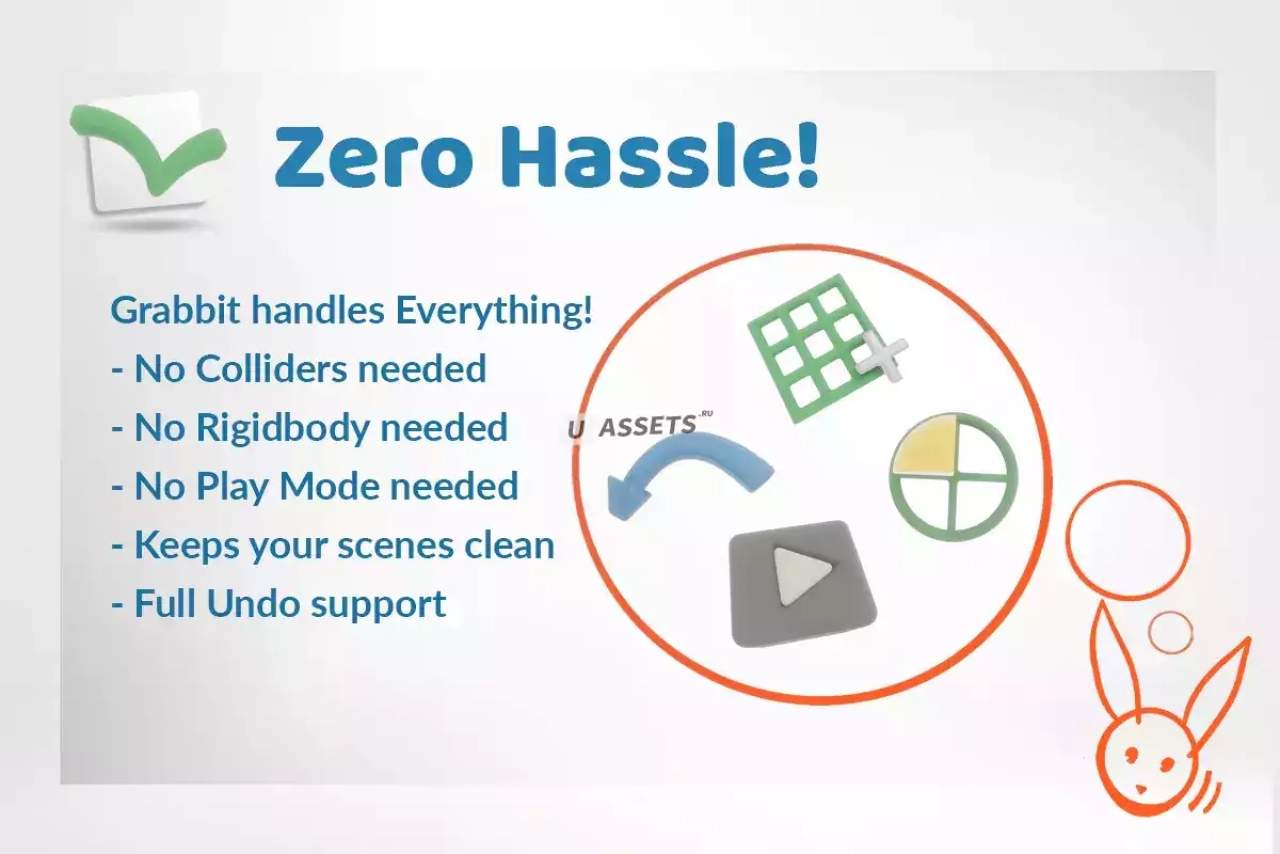 Zero Hassle!

Grabbit handles Everything!
- No Colliders needed
- No Rigidbody needed
- No Play Mode needed
- Keeps your scenes clean
- Full Undo support

U ASSETS.RU